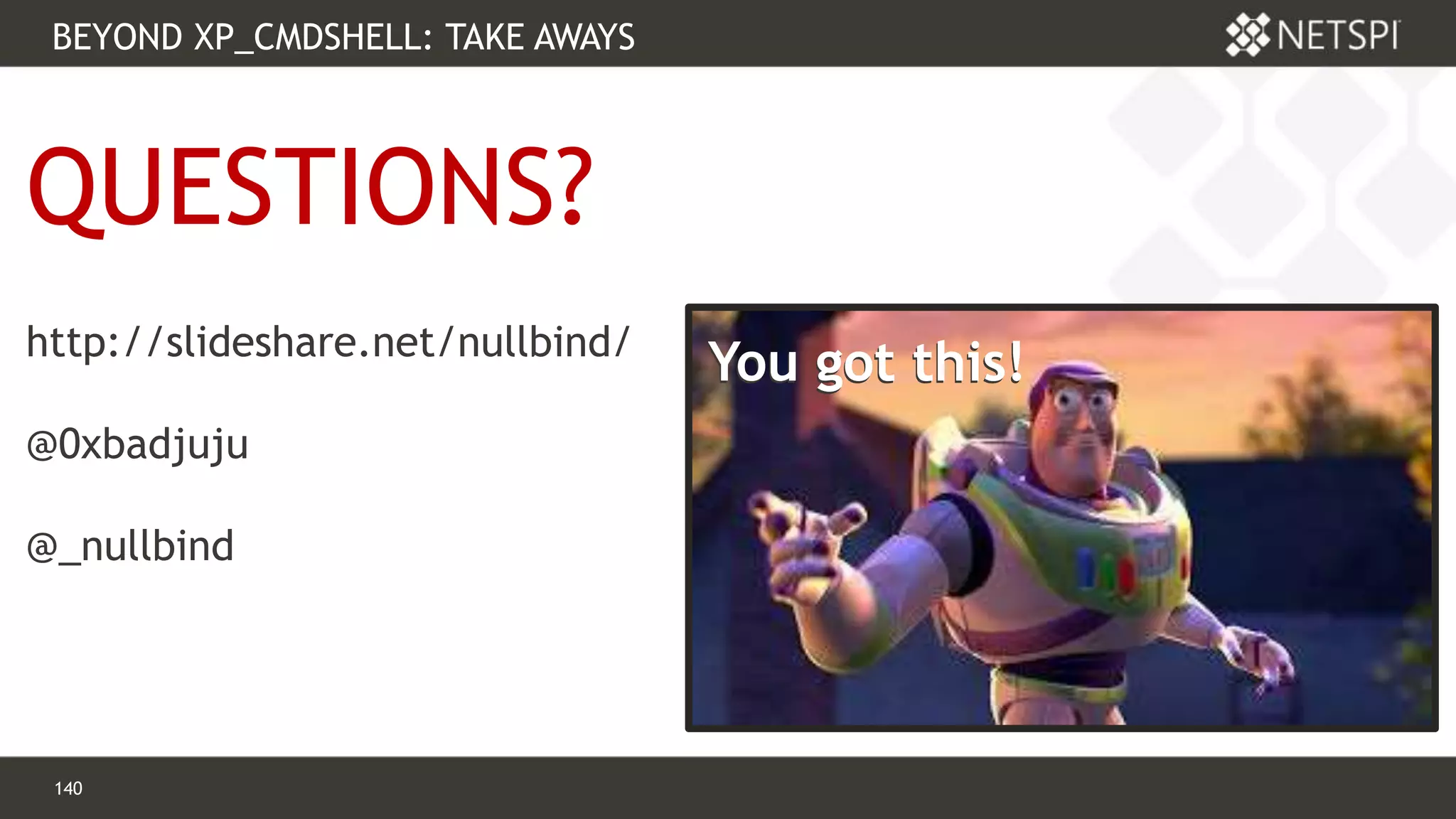 BEYOND XP_CMDSHELL: TAKE AWAYS

NETSPI

QUESTIONS?

http://slideshare.net/nullbind/

@0xbadjuju

@_nullbind

You got this!

140